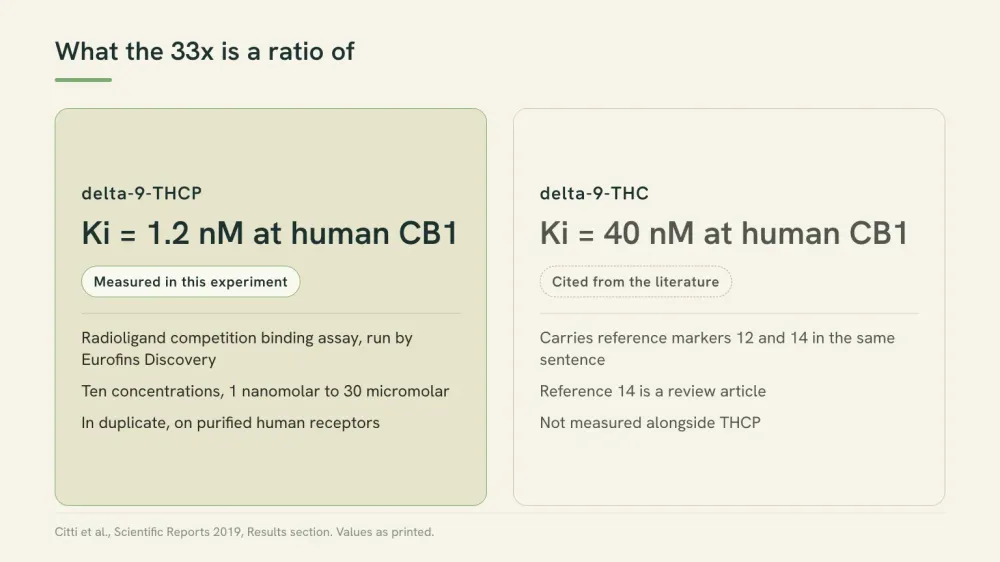 What the 33x is a ratio of

delta-9-THCP

Ki = 1.2 nM at human CB1

Measured in this experiment

Radioligand competition binding assay, run by Eurofins Discovery

Ten concentrations, 1 nanomolar to 30 micromolar

In duplicate, on purified human receptors

delta-9-THC

Ki = 40 nM at human CB1

Cited from the literature

Carries reference markers 12 and 14 in the same sentence

Reference 14 is a review article

Not measured alongside THCP

Citti et al., Scientific Reports 2019, Results section. Values as printed.